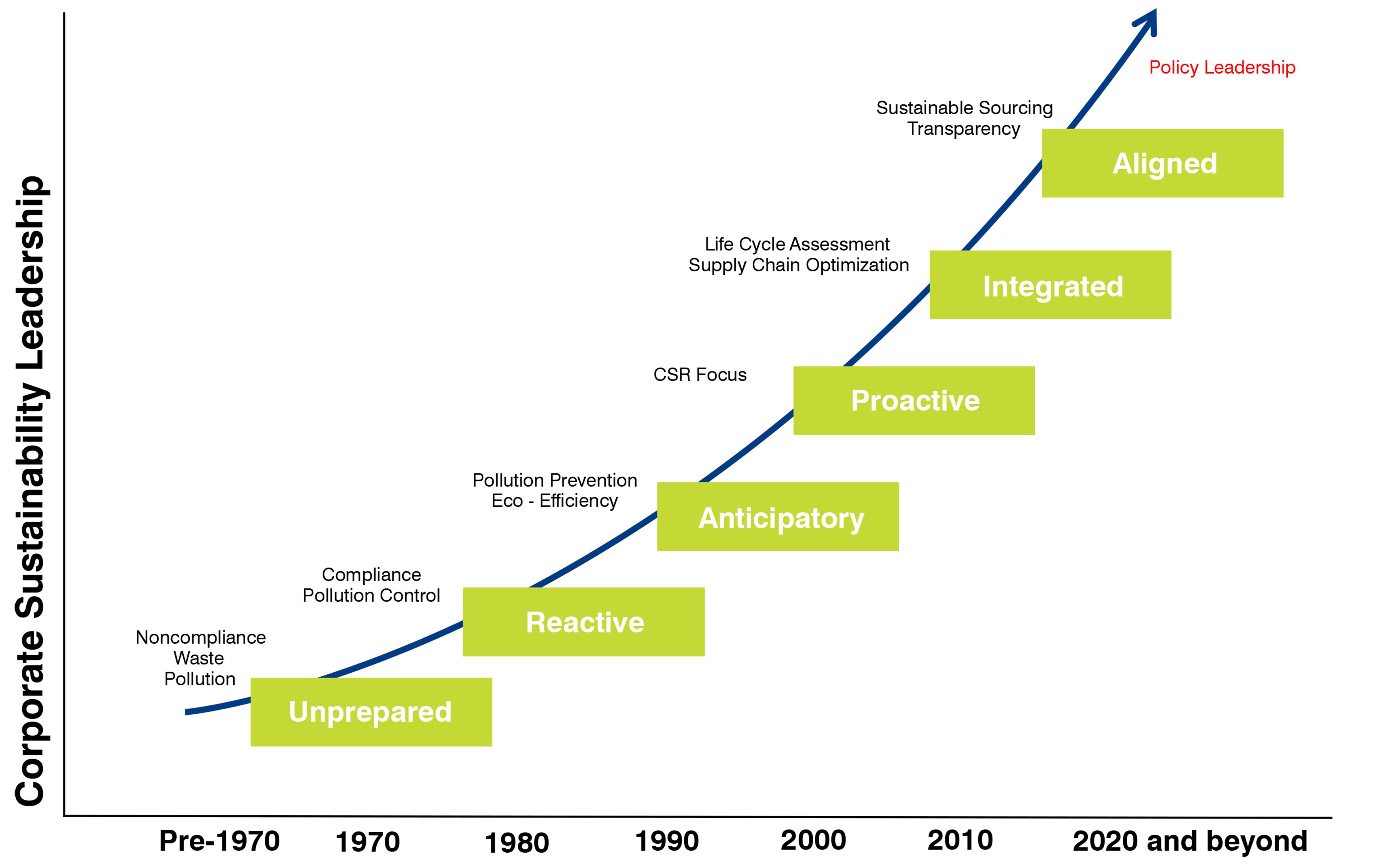 Corporate Sustainability Leadership

Policy Leadership

Sustainable Sourcing
Transparency

Aligned

Life Cycle Assessment
Supply Chain Optimization

Integrated

CSR Focus

Proactive

Pollution Prevention
Eco - Efficiency

Anticipatory

Compliance
Pollution Control

Reactive

Noncompliance
Waste
Pollution

Unprepared

Pre-1970 1970 1980 1990 2000 2010 2020 and beyond